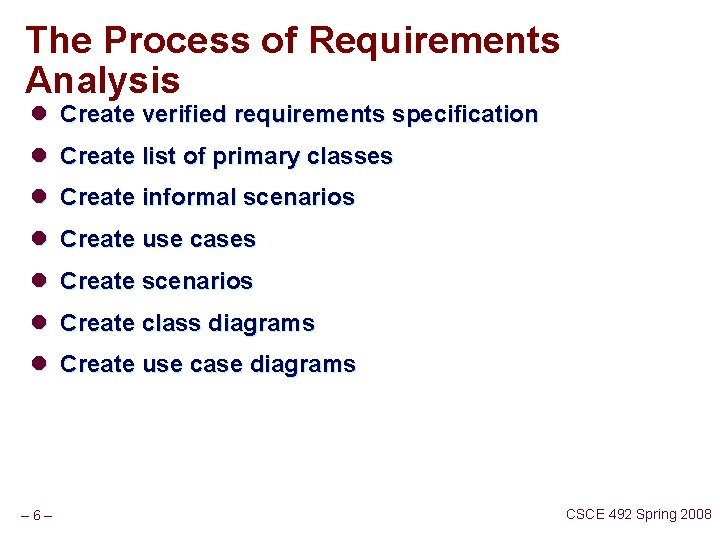 The Process of Requirements Analysis

- Create verified requirements specification
- Create list of primary classes
- Create informal scenarios
- Create use cases
- Create scenarios
- Create class diagrams
- Create use case diagrams

– 6 –

CSCE 492 Spring 2008